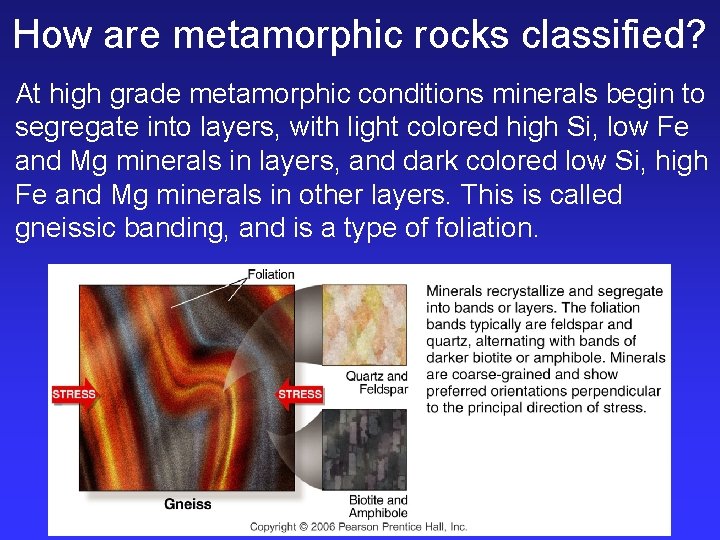 How are metamorphic rocks classified?

At high grade metamorphic conditions minerals begin to segregate into layers, with light colored high Si, low Fe and Mg minerals in layers, and dark colored low Si, high Fe and Mg minerals in other layers. This is called gneissic banding, and is a type of foliation.

Foliation

STRESS

STRESS

Gneiss

Quartz and Feldspar

Biotite and Amphibole

Minerals recrystallize and segregate into bands or layers. The foliation bands typically are feldspar and quartz, alternating with bands of darker biotite or amphibole. Minerals are coarse-grained and show preferred orientations perpendicular to the principal direction of stress.

Copyright © 2006 Pearson Prentice Hall, Inc.